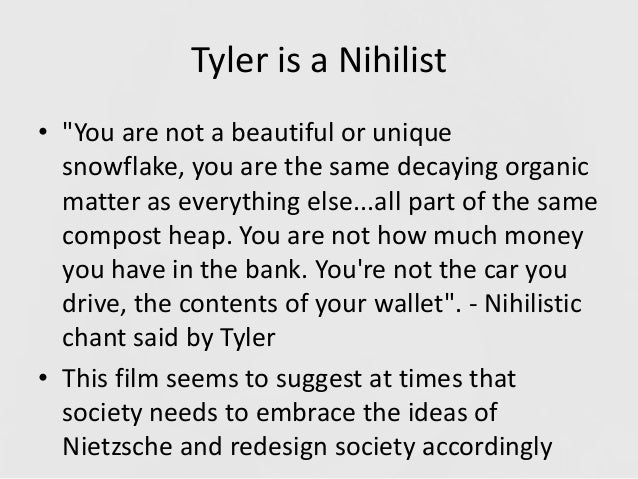 Tyler is a Nihilist

• "You are not a beautiful or unique snowflake, you are the same decaying organic matter as everything else...all part of the same compost heap. You are not how much money you have in the bank. You're not the car you drive, the contents of your wallet". - Nihilistic chant said by Tyler

• This film seems to suggest at times that society needs to embrace the ideas of Nietzsche and redesign society accordingly